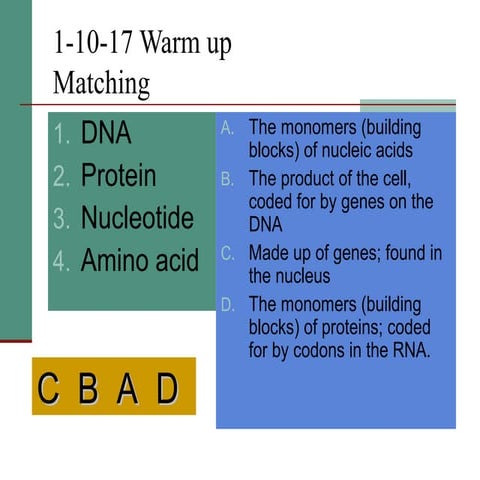 1-10-17 Warm up
Matching

1. DNA
2. Protein
3. Nucleotide
4. Amino acid

A. The monomers (building blocks) of nucleic acids
B. The product of the cell, coded for by genes on the DNA
C. Made up of genes; found in the nucleus
D. The monomers (building blocks) of proteins; coded for by codons in the RNA.

C B A D